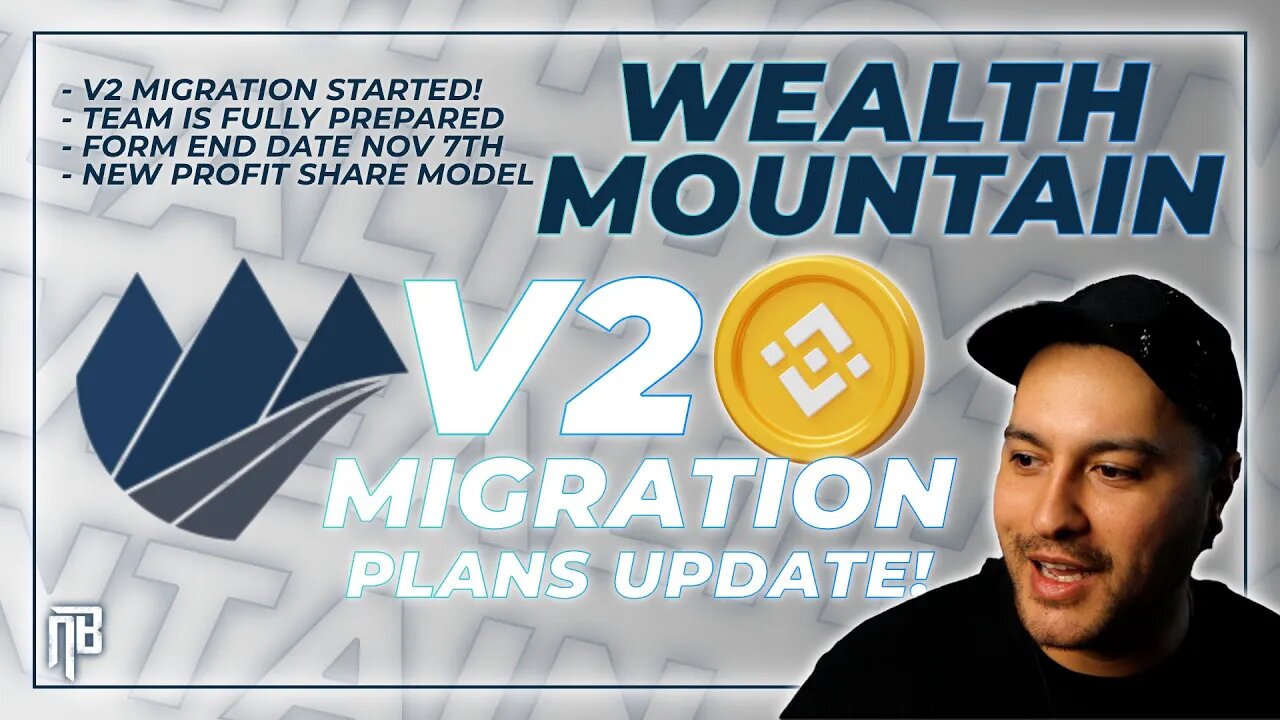 - V2 MIGRATION STARTED!
- TEAM IS FULLY PREPARED
- FORM END DATE NOV 7TH
- NEW PROFIT SHARE MODEL

WEALTH MOUNTAIN

V2

MIGRATION
PLANS UPDATE!

NB